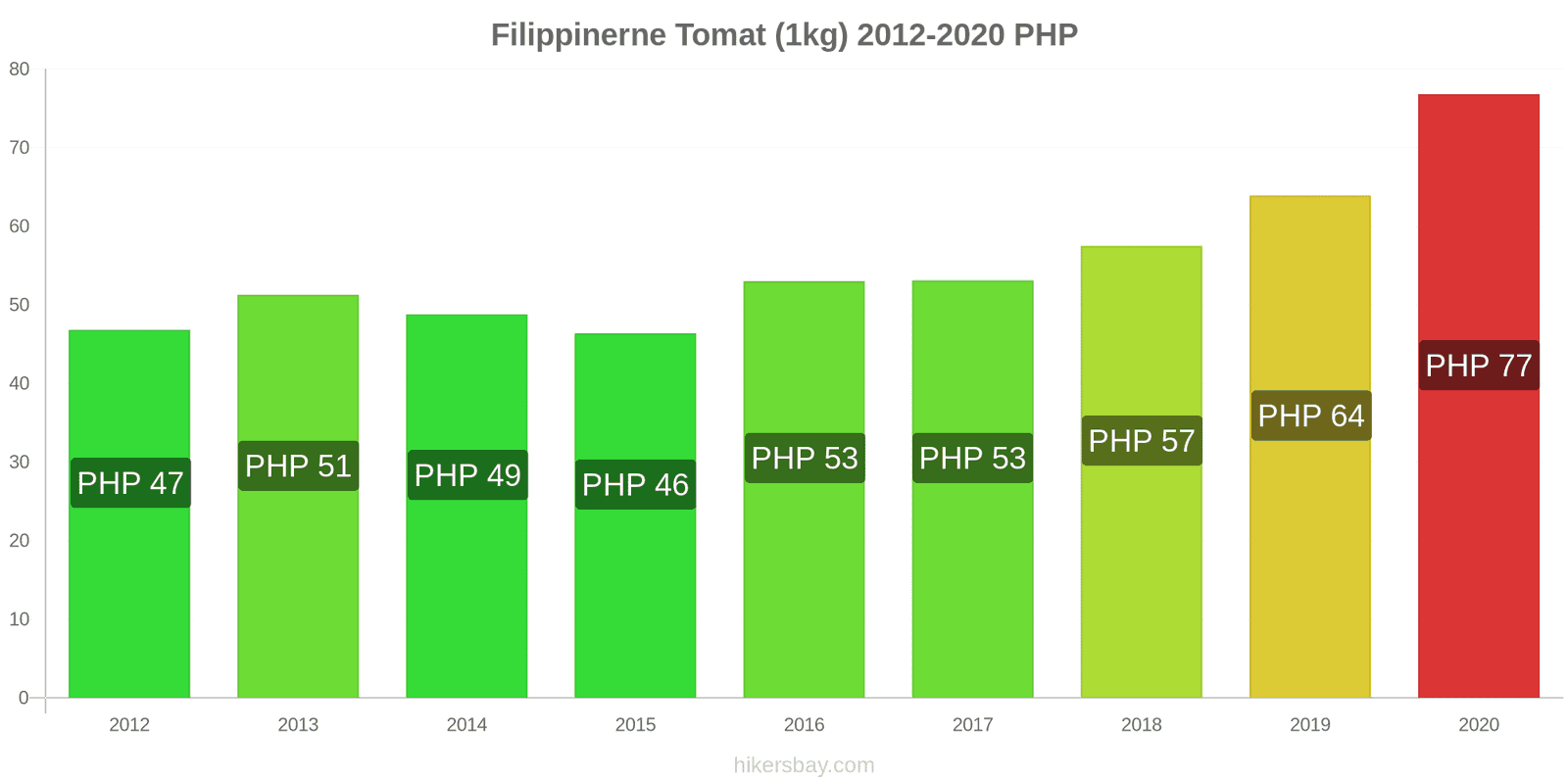 Filippinerne Tomat (1kg) 2012-2020 PHP

80
70
60
50
40
30
20
10
0

PHP 47
PHP 51
PHP 49
PHP 46
PHP 53
PHP 53
PHP 57
PHP 64
PHP 77

2012
2013
2014
2015
2016
2017
2018
2019
2020

hikersbay.com